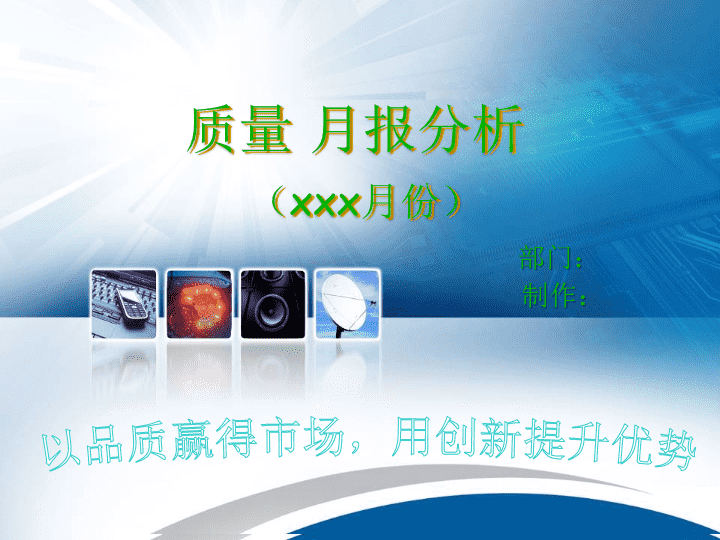 质量 月报分析

（xxx月份）

部门：
制作：

以品质赢得市场，用创新提升优势